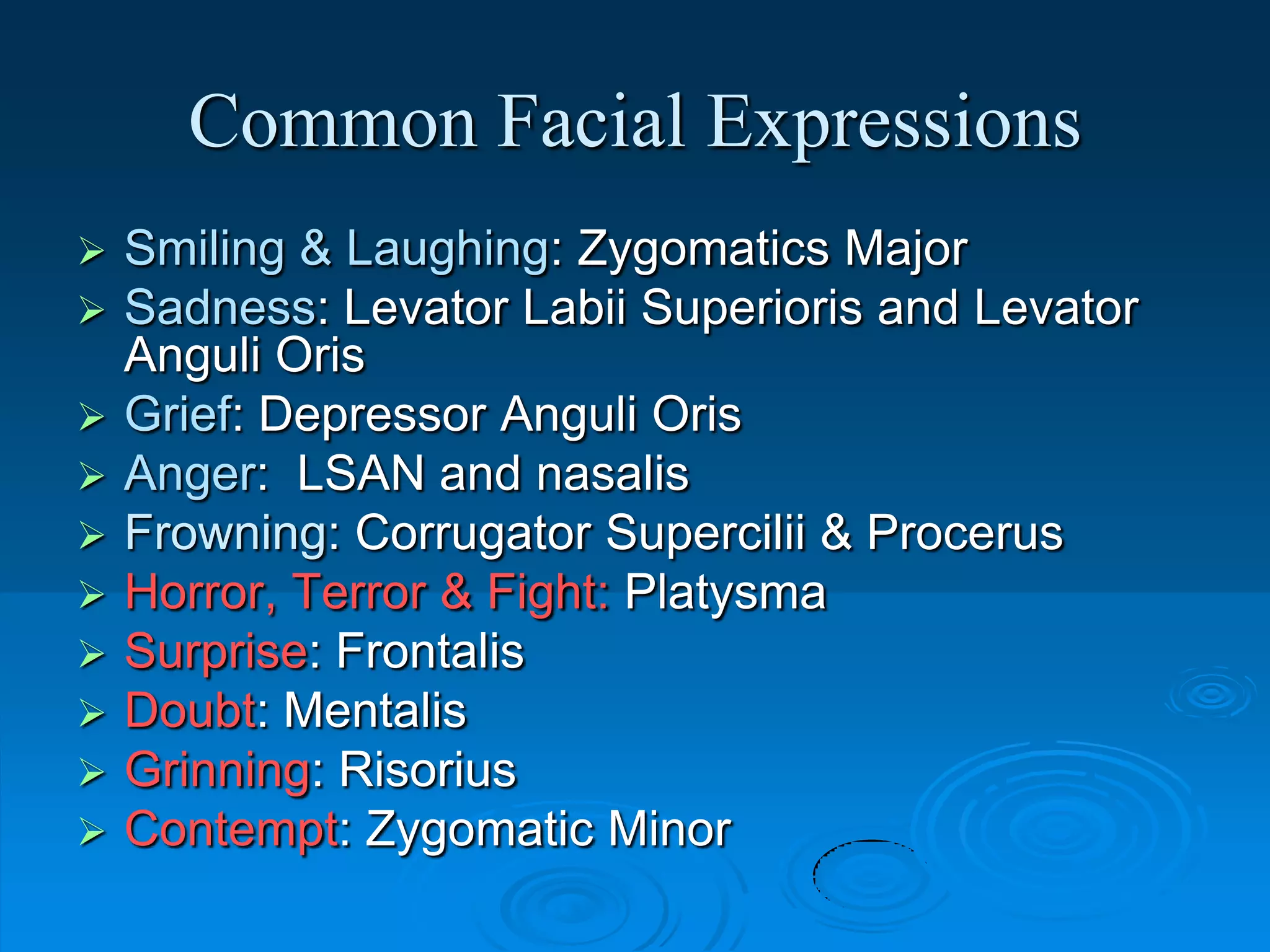 Common Facial Expressions

➢ Smiling & Laughing: Zygomatics Major
➢ Sadness: Levator Labii Superioris and Levator Anguli Oris
➢ Grief: Depressor Anguli Oris
➢ Anger:  LSAN and nasalis
➢ Frowning: Corrugator Supercilii & Procerus
➢ Horror, Terror & Fight: Platysma
➢ Surprise: Frontalis
➢ Doubt: Mentalis
➢ Grinning: Risorius
➢ Contempt: Zygomatic Minor